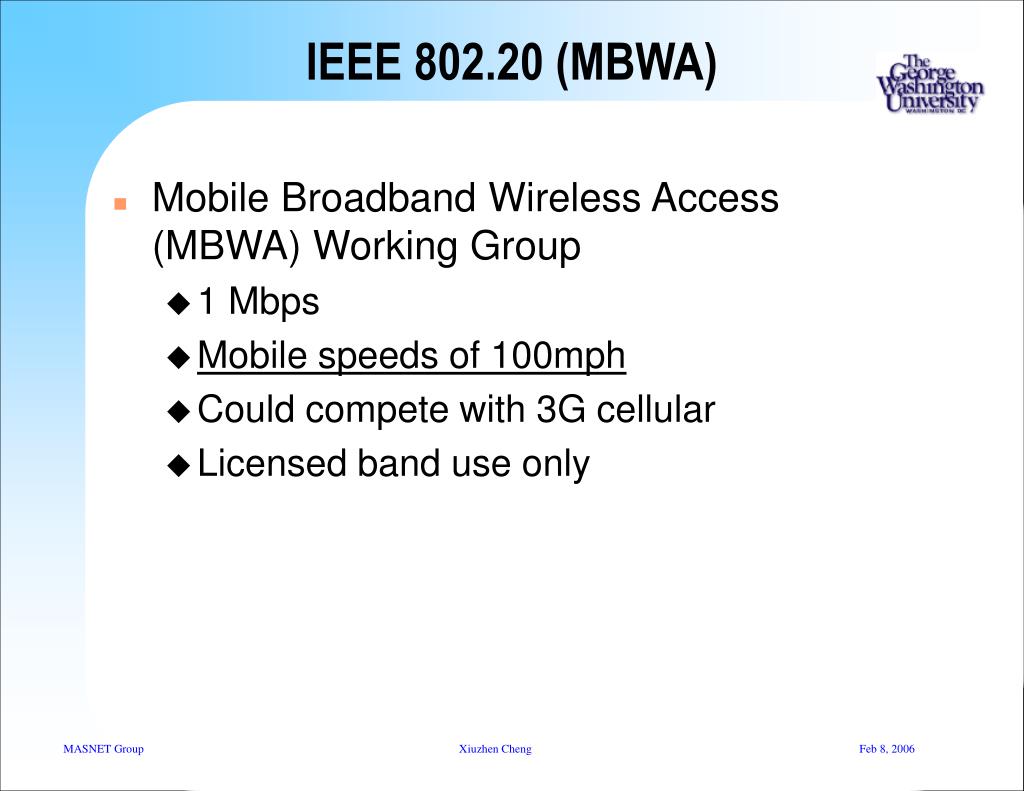 IEEE 802.20 (MBWA)

The George Washington University WASHINGTON DC

- Mobile Broadband Wireless Access (MBWA) Working Group
  - 1 Mbps
  - Mobile speeds of 100mph
  - Could compete with 3G cellular
  - Licensed band use only

MASNET Group Xiuzhen Cheng Feb 8, 2006